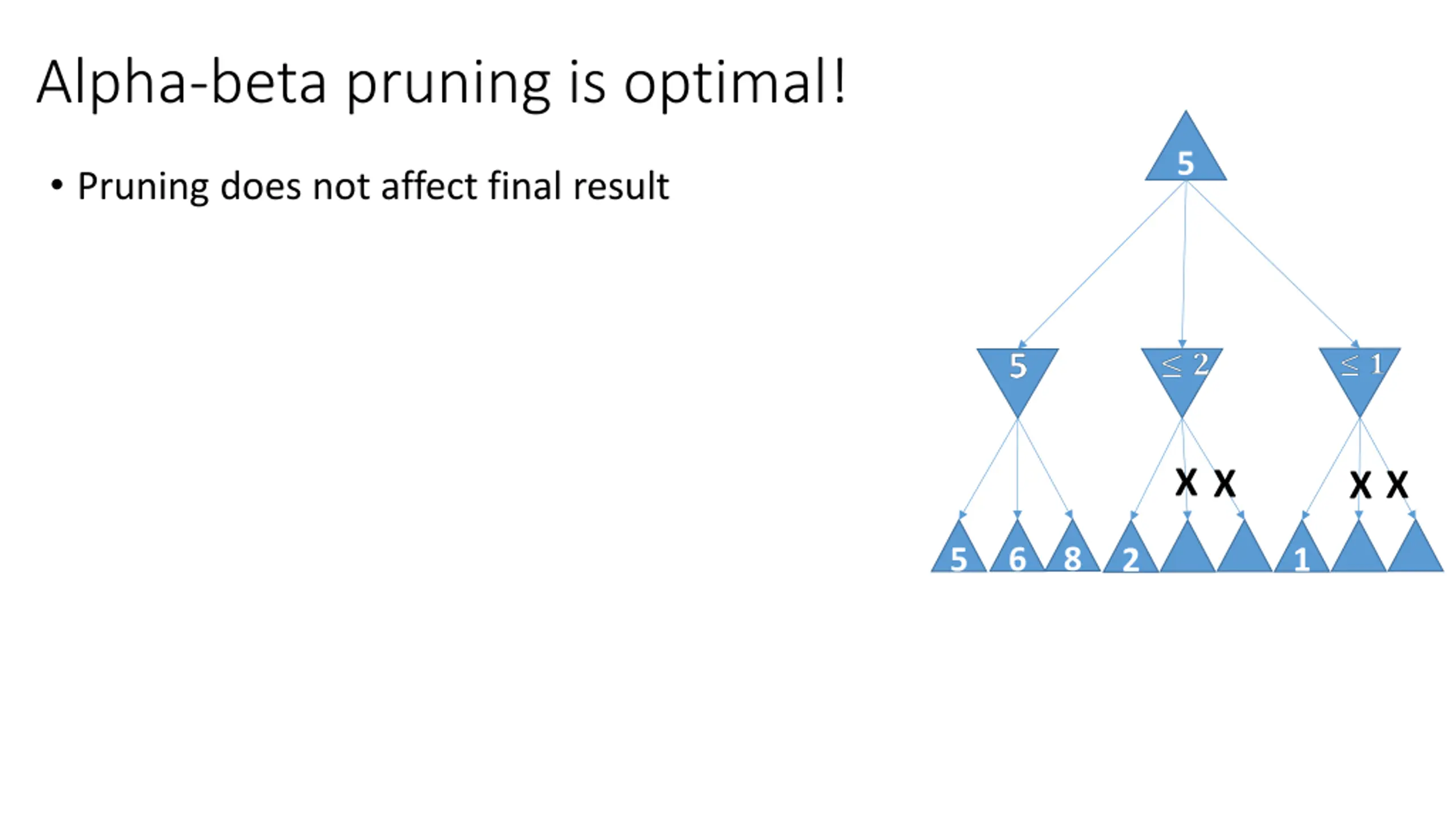 Alpha-beta pruning is optimal!

• Pruning does not affect final result

5

5

$\leq 2$

$\leq 1$

X X

X X

5 6 8 2 1